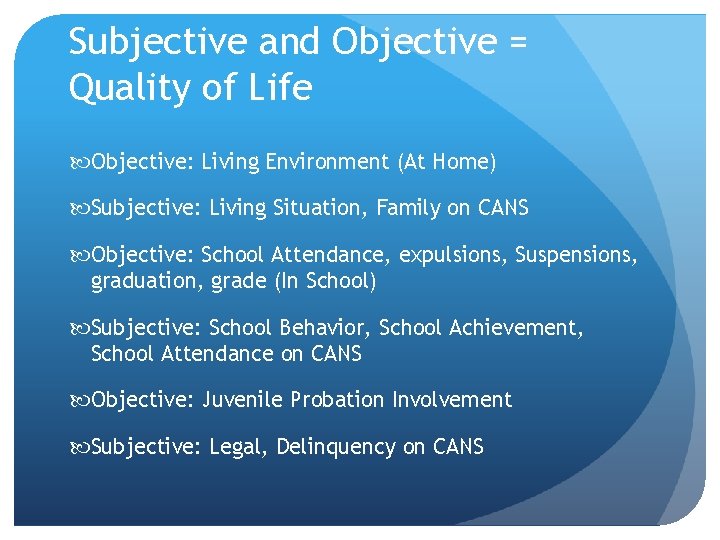 Subjective and Objective = Quality of Life

Objective: Living Environment (At Home)

Subjective: Living Situation, Family on CANS

Objective: School Attendance, expulsions, Suspensions, graduation, grade (In School)

Subjective: School Behavior, School Achievement, School Attendance on CANS

Objective: Juvenile Probation Involvement

Subjective: Legal, Delinquency on CANS